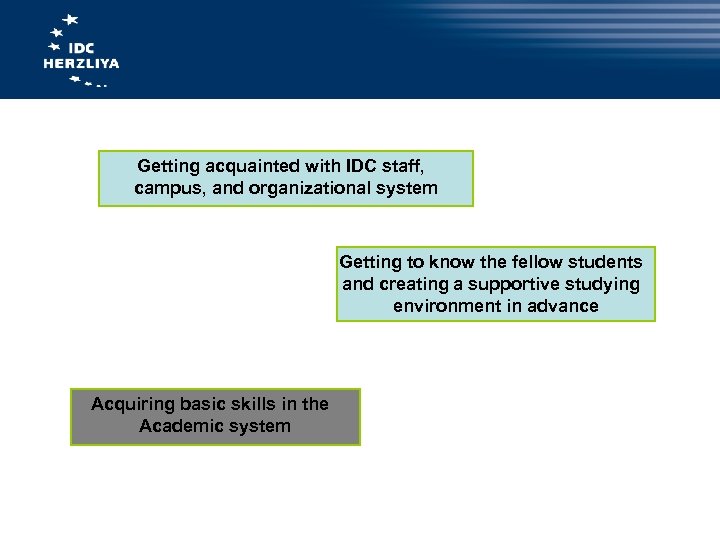 IDC HERZLIYA

Getting acquainted with IDC staff, campus, and organizational system

Getting to know the fellow students and creating a supportive studying environment in advance

Acquiring basic skills in the Academic system